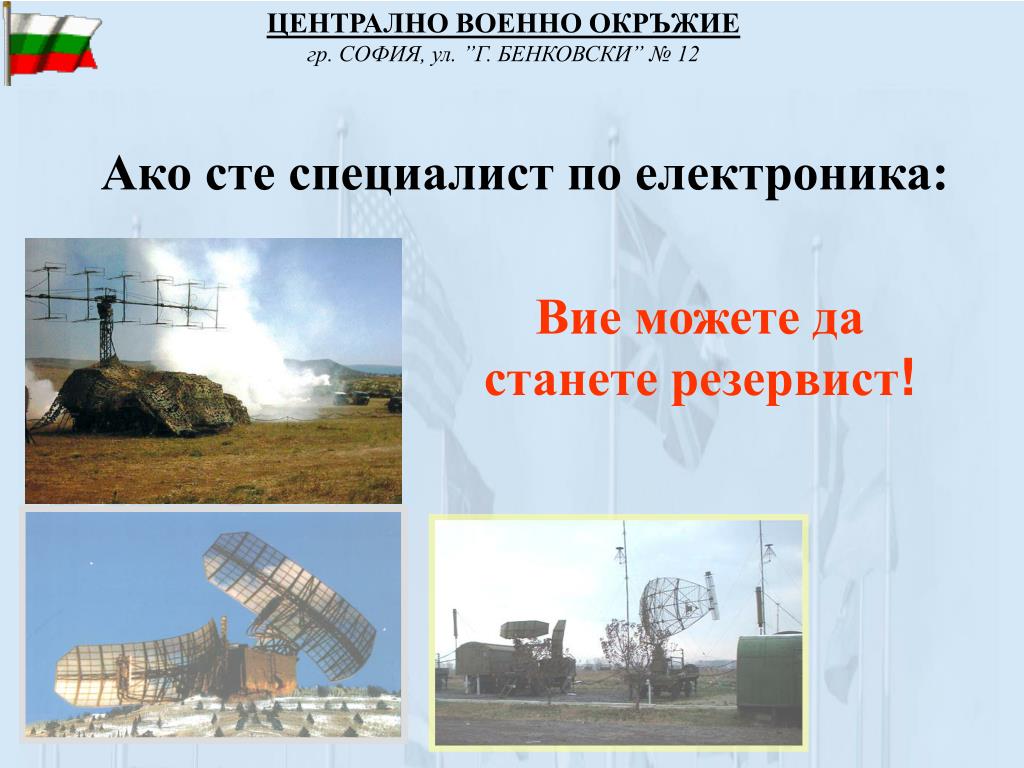 ЦЕНТРАЛНО ВОЕННО ОКРЪЖИЕ
гр. СОФИЯ, ул. ”Г. БЕНКОВСКИ” № 12

Ако сте специалист по електроника:

Вие можете да станете резервист!